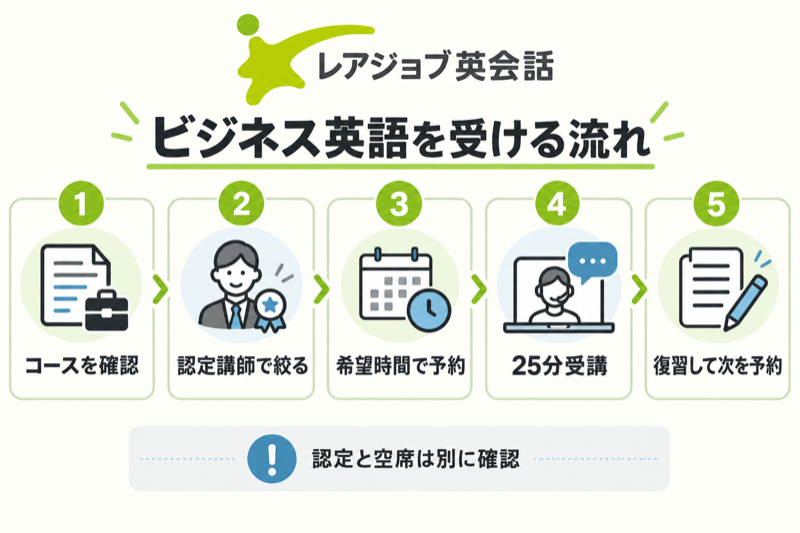 レアジョブ英会話

ビジネス英語を受ける流れ

1
コースを確認

2
認定講師で絞る

3
希望時間で予約

4
25分受講

5
復習して次を予約

!
認定と空席は別に確認